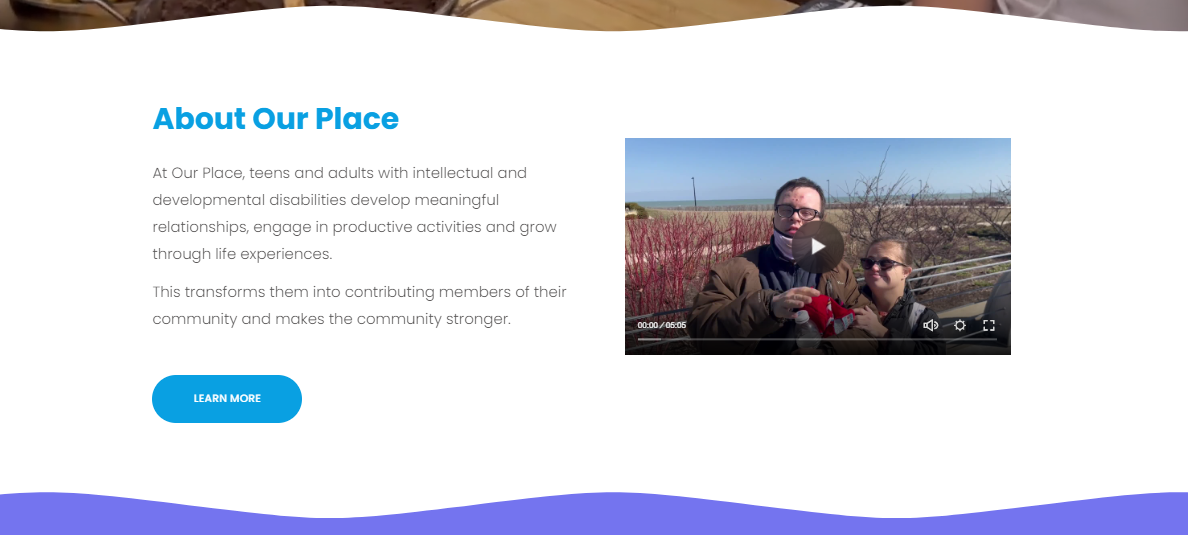 About Our Place

At Our Place, teens and adults with intellectual and developmental disabilities develop meaningful relationships, engage in productive activities and grow through life experiences.

This transforms them into contributing members of their community and makes the community stronger.

LEARN MORE

00:00 / 05:05